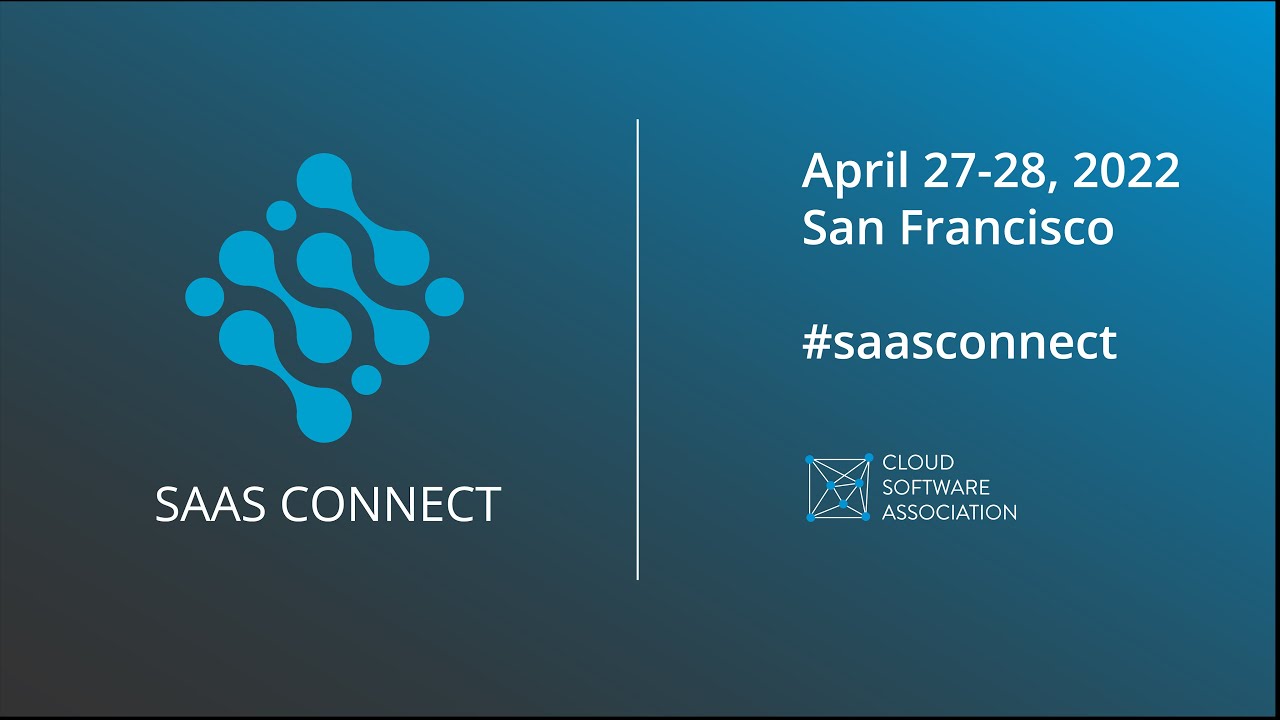 SAAS CONNECT

April 27-28, 2022
San Francisco

#saasconnect

CLOUD
SOFTWARE
ASSOCIATION